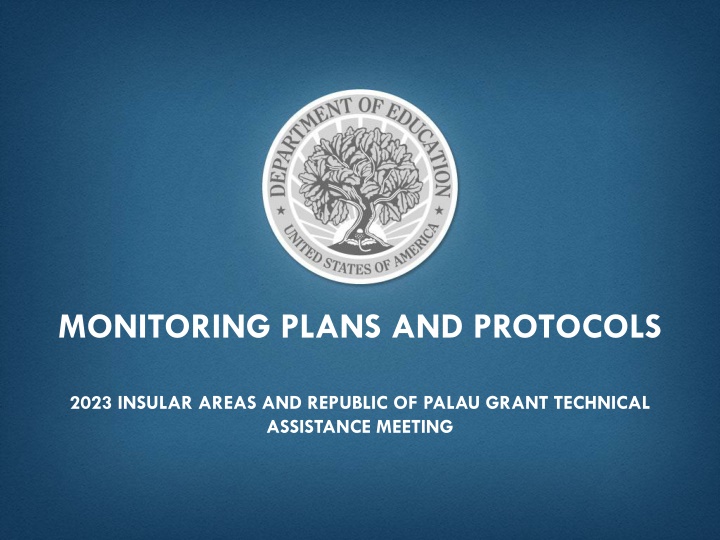 DEPARTMENT OF EDUCATION
UNITED STATES OF AMERICA

MONITORING PLANS AND PROTOCOLS

2023 INSULAR AREAS AND REPUBLIC OF PALAU GRANT TECHNICAL ASSISTANCE MEETING